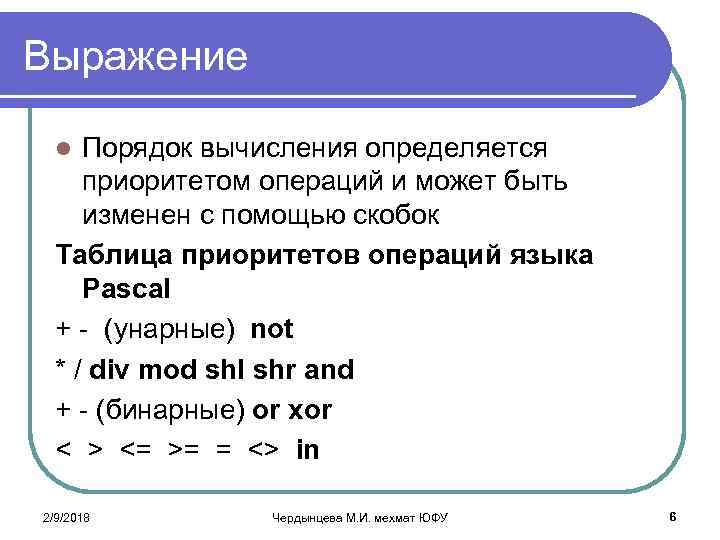 Выражение

Порядок вычисления определяется приоритетом операций и может быть изменен с помощью скобок

Таблица приоритетов операций языка Pascal

+ - (унарные) not

* / div mod shl shr and

+ - (бинарные) or xor

< > <= >= = <> in

2/9/2018

Чердынцева М.И. мехмат ЮФУ

6